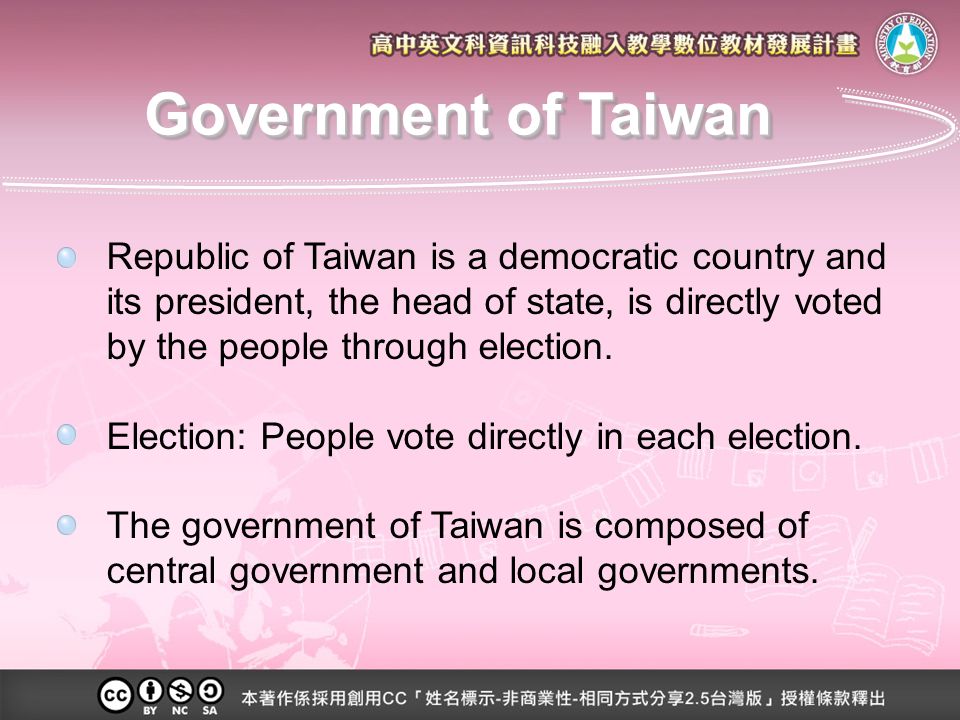 高中英文科資訊科技融入教學數位教材發展計畫

MINISTRY OF EDUCATION

Government of Taiwan

Republic of Taiwan is a democratic country and its president, the head of state, is directly voted by the people through election.

Election: People vote directly in each election.

The government of Taiwan is composed of central government and local governments.

cc BY NC SA

本著作係採用創用CC「姓名標示-非商業性-相同方式分享2.5台灣版」授權條款釋出